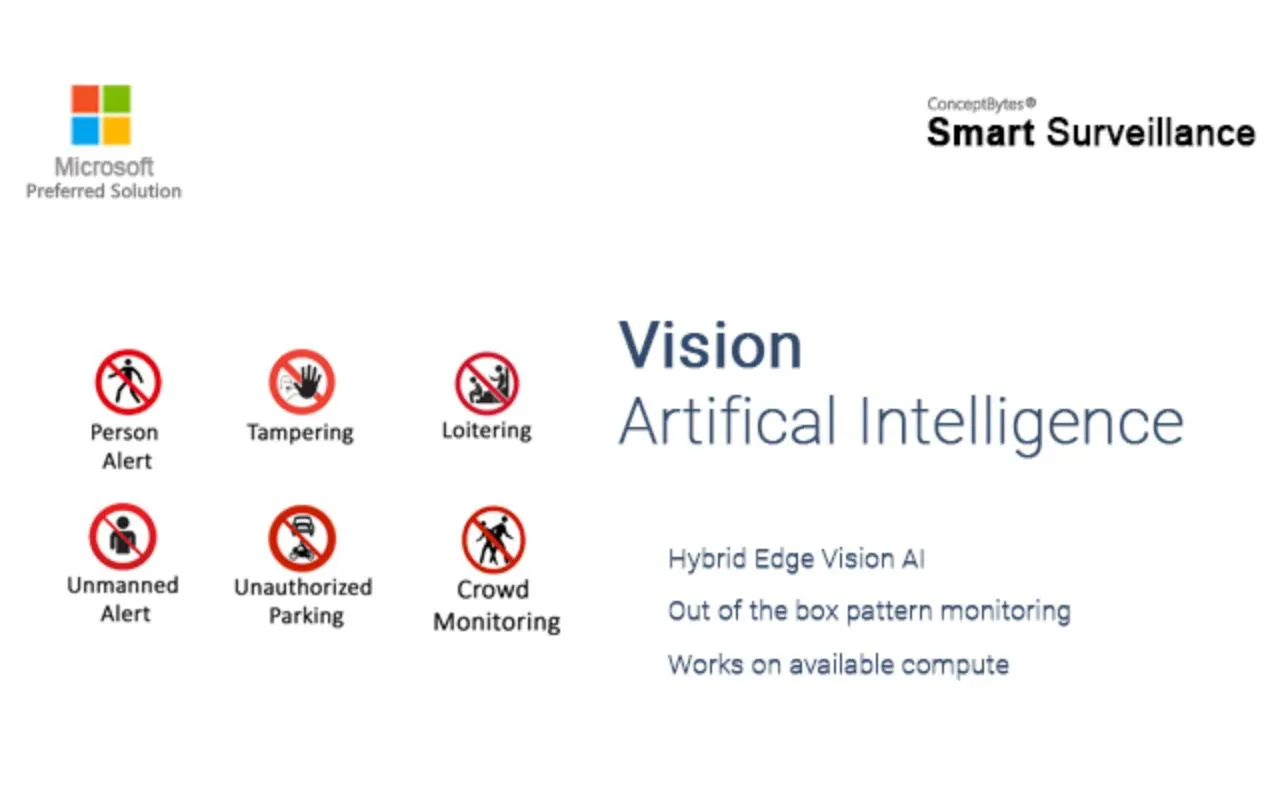 Microsoft
Preferred Solution

ConceptBytes®
Smart Surveillance

Person Alert

Tampering

Loitering

Unmanned Alert

Unauthorized Parking

Crowd Monitoring

Vision
Artifical Intelligence

Hybrid Edge Vision AI

Out of the box pattern monitoring

Works on available compute